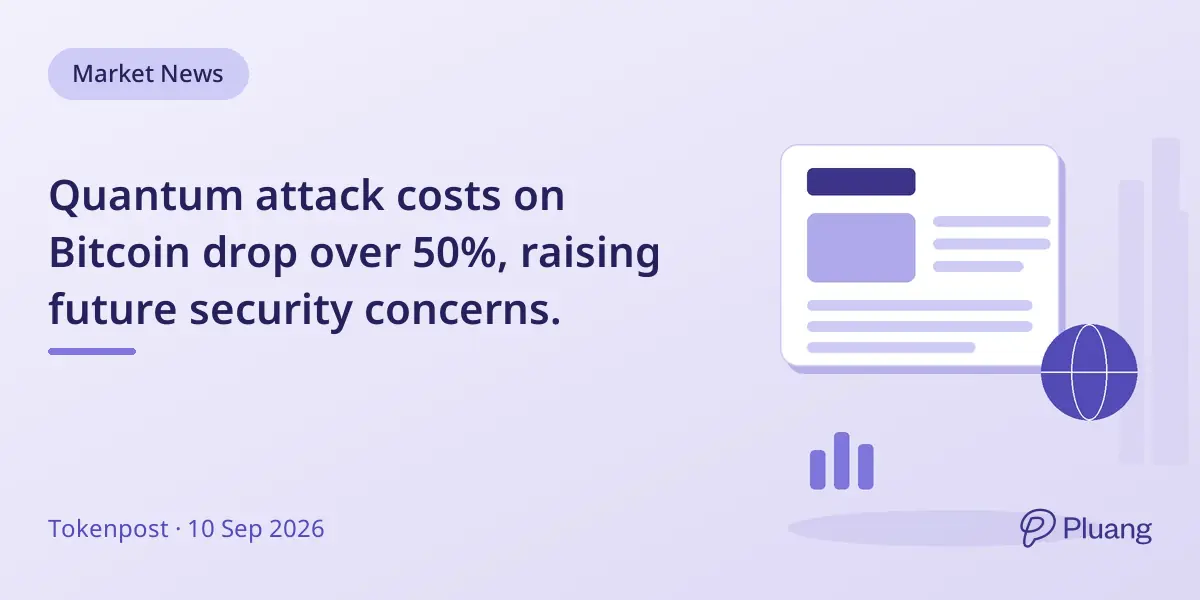 Market News

Quantum attack costs on Bitcoin drop over 50%, raising future security concerns.

Tokenpost · 10 Sep 2026

Pluang